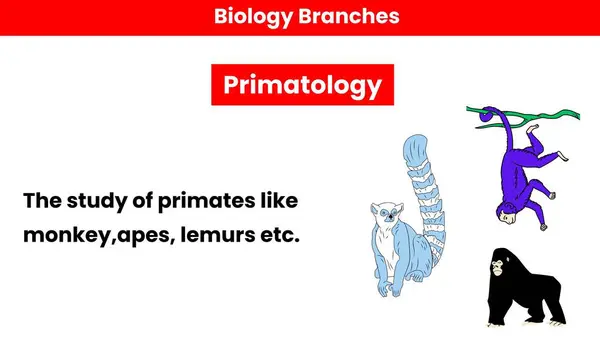 Biology Branches

Primatology

The study of primates like monkey,apes, lemurs etc.